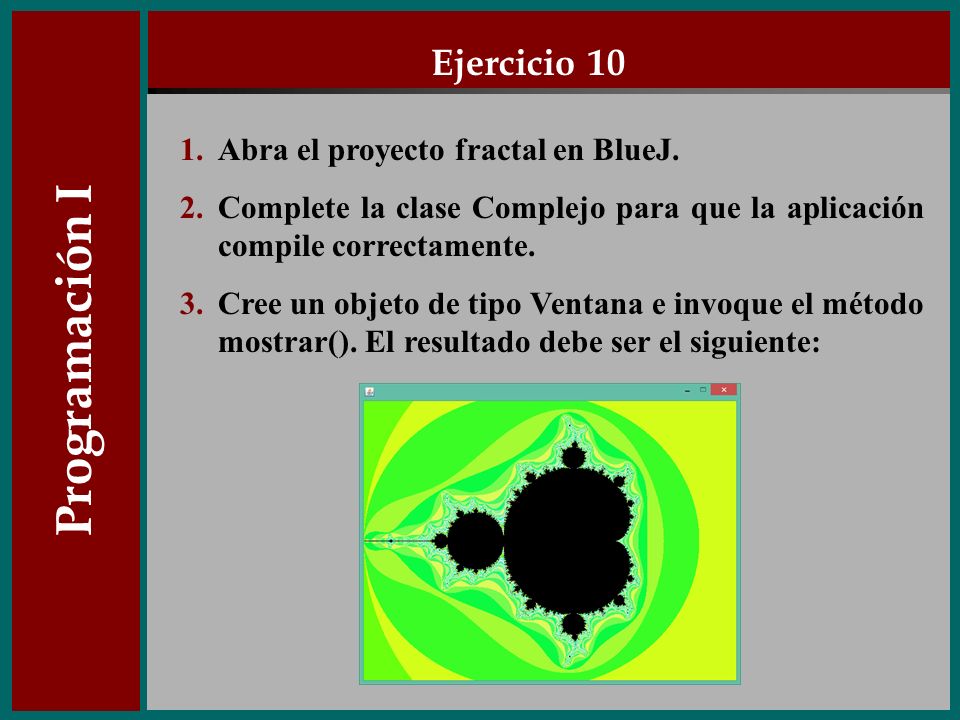 Programación I

Ejercicio 10

1. Abra el proyecto fractal en BlueJ.

2. Complete la clase Complejo para que la aplicación compile correctamente.

3. Cree un objeto de tipo Ventana e invoque el método mostrar(). El resultado debe ser el siguiente: